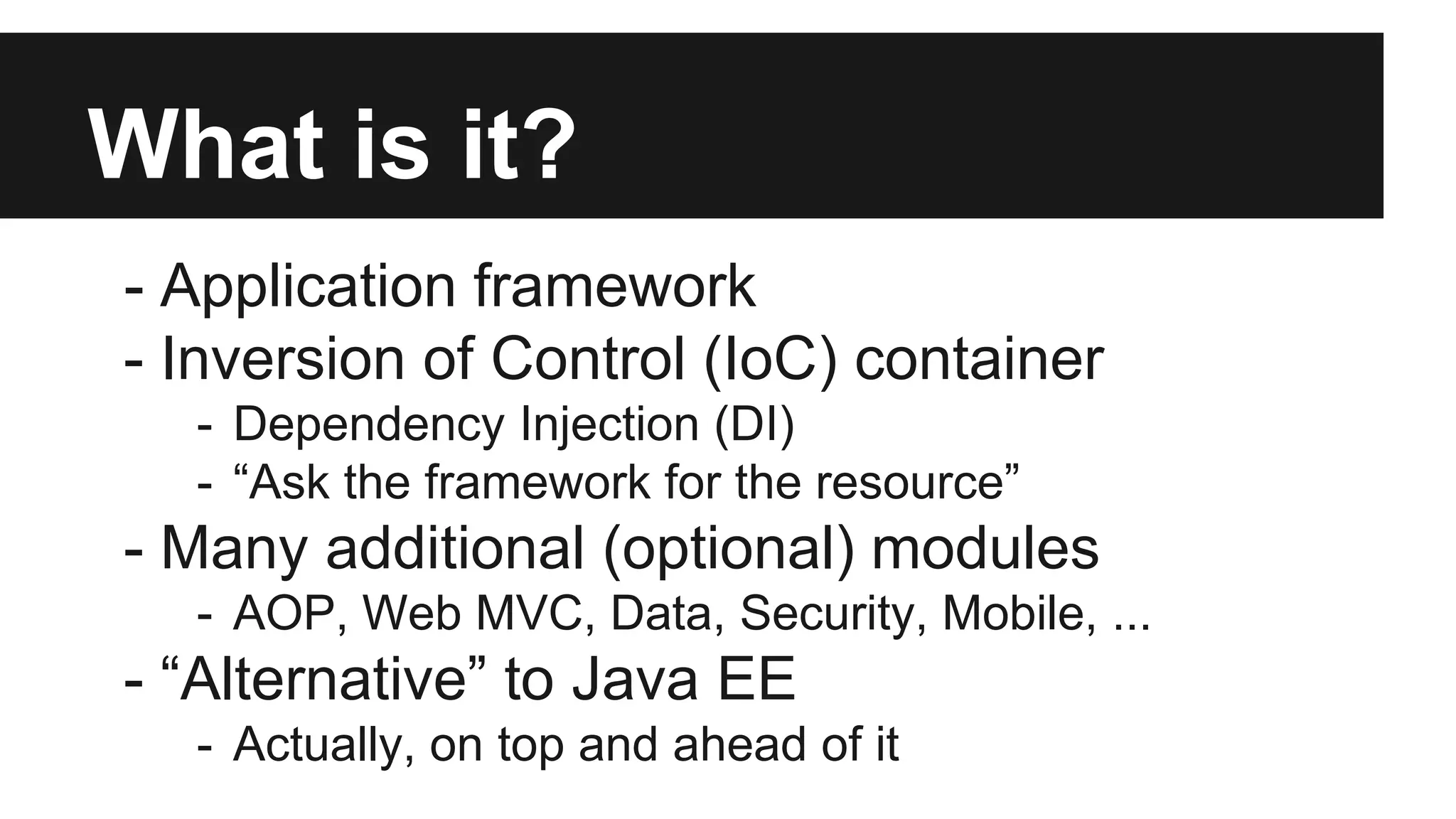 What is it?

- Application framework
- Inversion of Control (IoC) container
  - Dependency Injection (DI)
  - “Ask the framework for the resource”
- Many additional (optional) modules
  - AOP, Web MVC, Data, Security, Mobile, ...
- “Alternative” to Java EE
  - Actually, on top and ahead of it